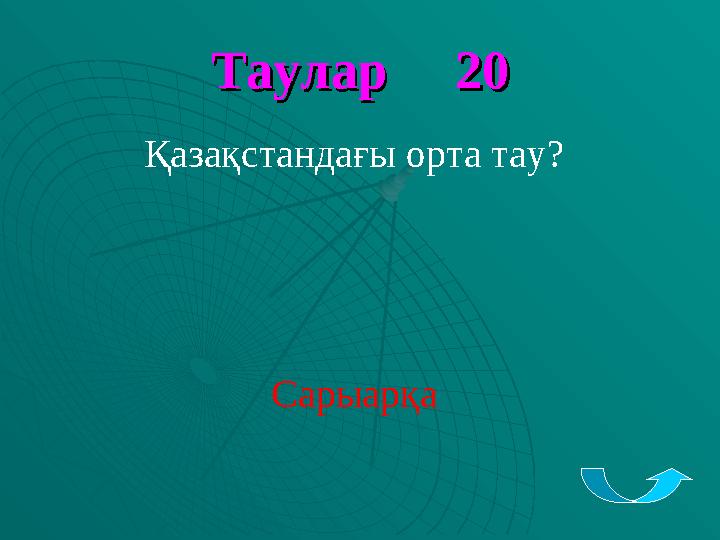 Таулар 20

Қазақстандағы орта тау?

Сарыарқа